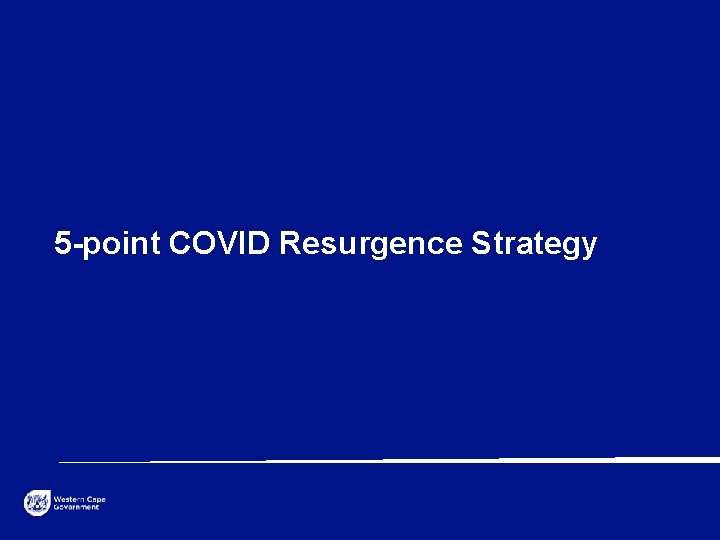 5-point COVID Resurgence Strategy

Western Cape Government